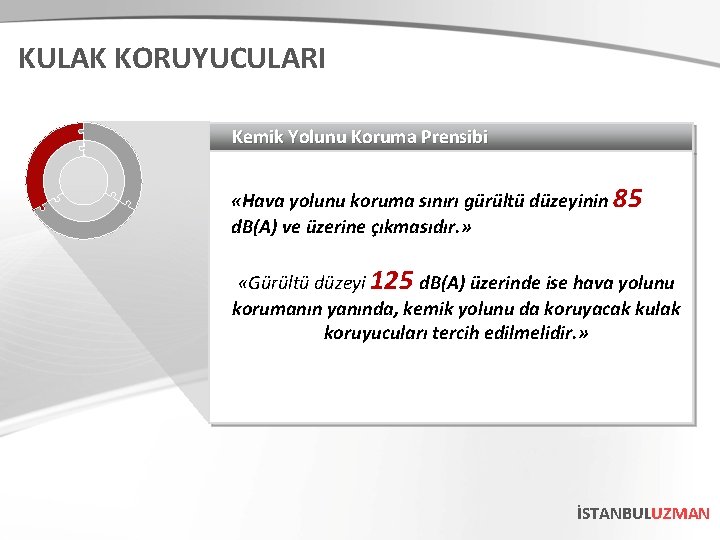 KULAK KORUYUCULARI

Kemik Yolunu Koruma Prensibi

«Hava yolunu koruma sınırı gürültü düzeyinin 85 dB(A) ve üzerine çıkmasıdır.»

«Gürültü düzeyi 125 dB(A) üzerinde ise hava yolunu korumanın yanında, kemik yolunu da koruyacak kulak koruyucuları tercih edilmelidir.»

İSTANBULUZMAN